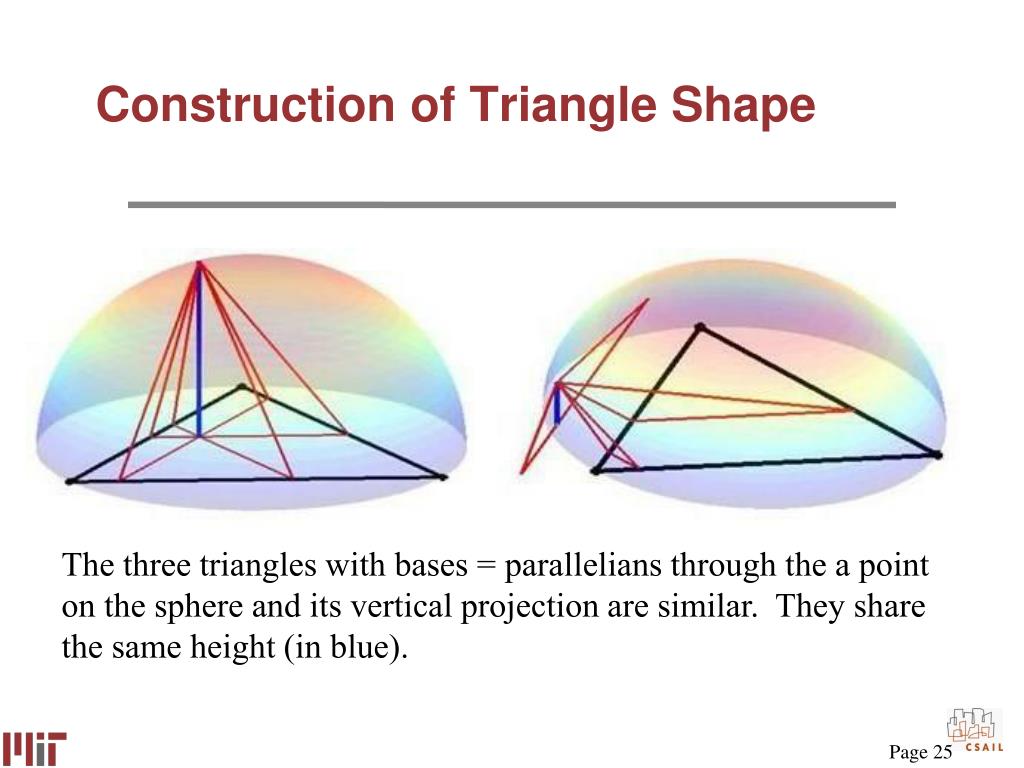 Construction of Triangle Shape

The three triangles with bases = parallelians through the a point on the sphere and its vertical projection are similar. They share the same height (in blue).

MIT

Page 25

CSAIL